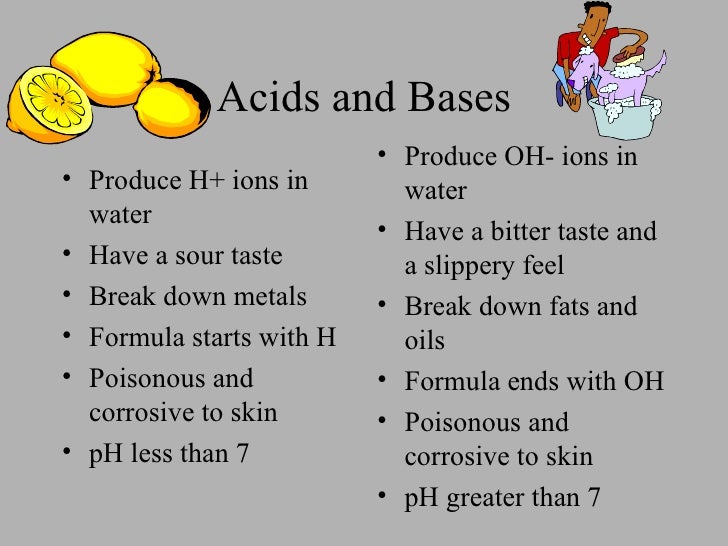 Acids and Bases

• Produce H+ ions in water
• Have a sour taste
• Break down metals
• Formula starts with H
• Poisonous and corrosive to skin
• pH less than 7

• Produce OH- ions in water
• Have a bitter taste and a slippery feel
• Break down fats and oils
• Formula ends with OH
• Poisonous and corrosive to skin
• pH greater than 7